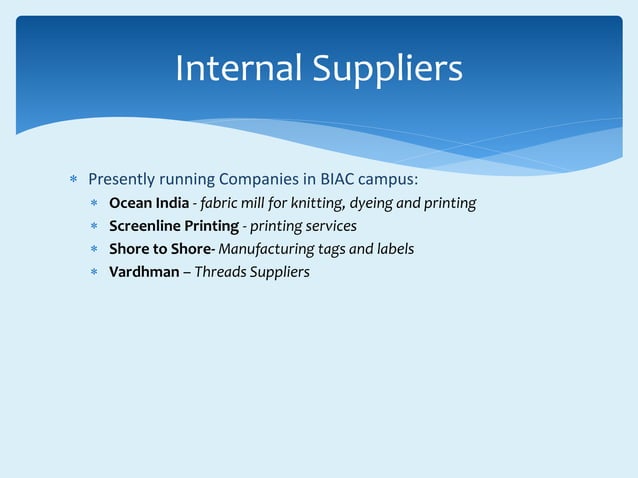 Internal Suppliers

* Presently running Companies in BIAC campus:
  * Ocean India - fabric mill for knitting, dyeing and printing
  * Screenline Printing - printing services
  * Shore to Shore- Manufacturing tags and labels
  * Vardhman – Threads Suppliers